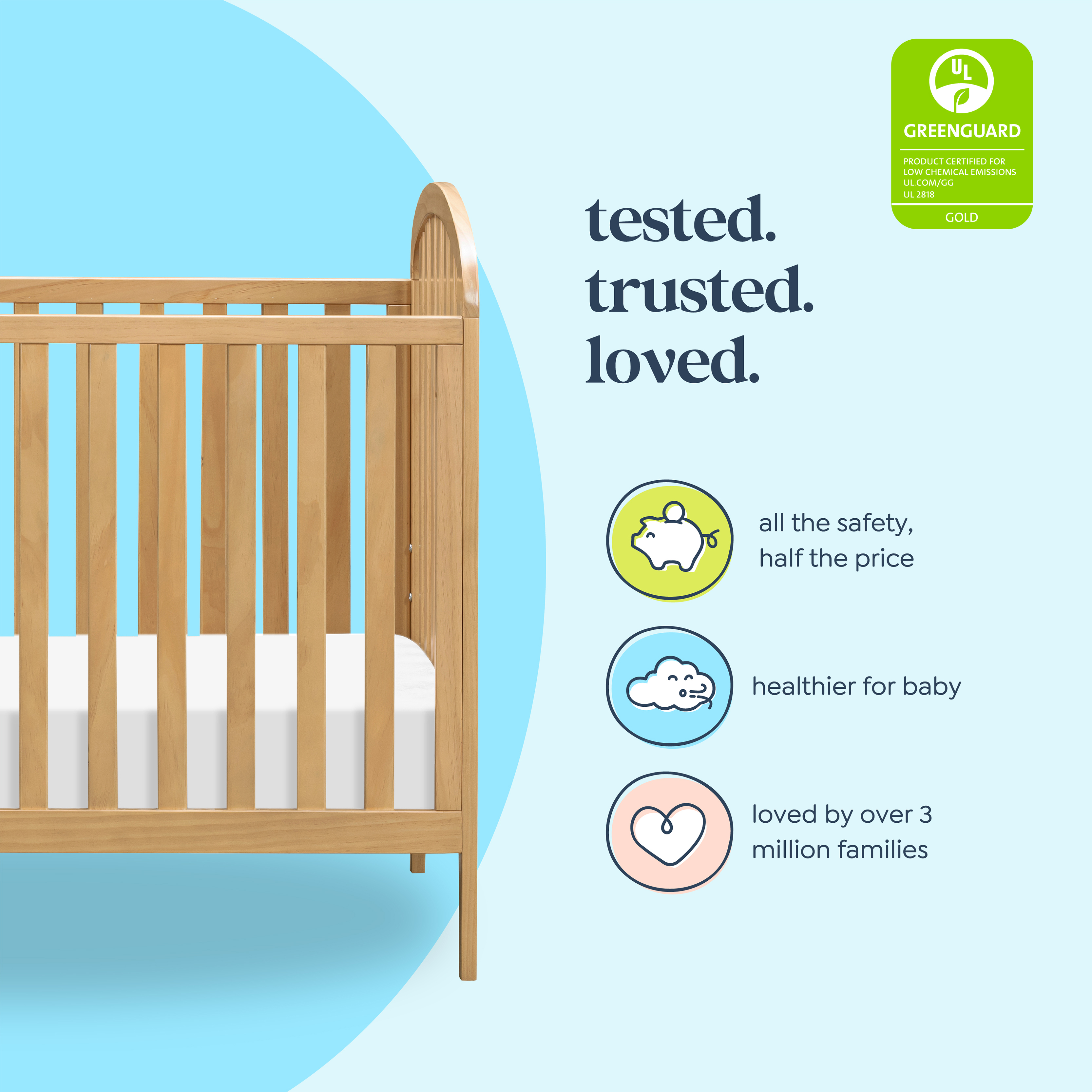 UL
GREENGUARD
PRODUCT CERTIFIED FOR LOW CHEMICAL EMISSIONS UL.COM/GG UL 2818
GOLD

tested.
trusted.
loved.

all the safety, half the price

healthier for baby

loved by over 3 million families